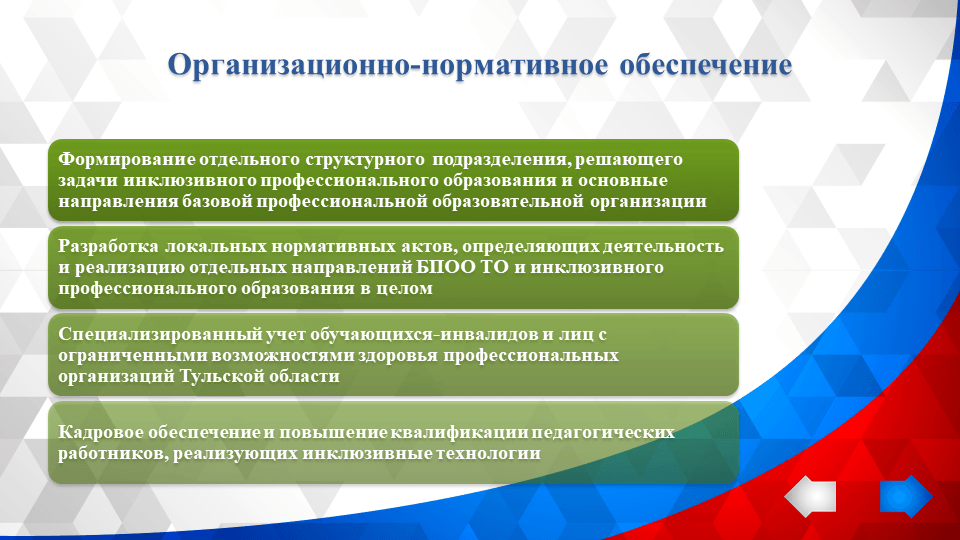 Организационно-нормативное обеспечение

Формирование отдельного структурного подразделения, решающего задачи инклюзивного профессионального образования и основные направления базовой профессиональной образовательной организации

Разработка локальных нормативных актов, определяющих деятельность и реализацию отдельных направлений БПОО ТО и инклюзивного профессионального образования в целом

Специализированный учет обучающихся-инвалидов и лиц с ограниченными возможностями здоровья профессиональных организаций Тульской области

Кадровое обеспечение и повышение квалификации педагогических работников, реализующих инклюзивные технологии